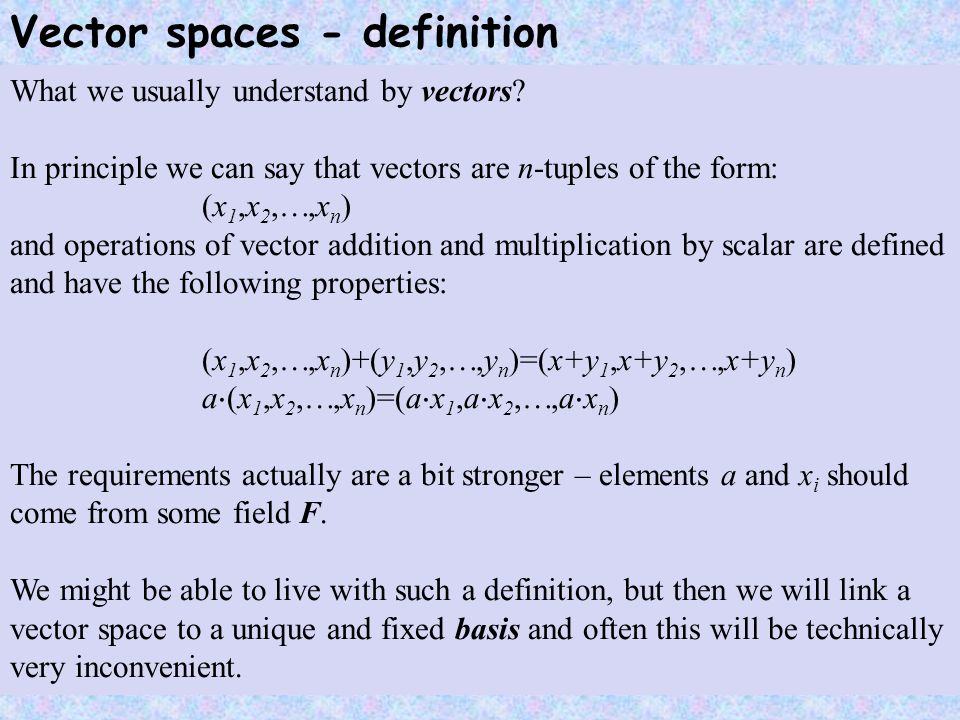 Vector spaces - definition

What we usually understand by vectors?

In principle we can say that vectors are $n$-tuples of the form:

$(x_1,x_2,\ldots,x_n)$

and operations of vector addition and multiplication by scalar are defined and have the following properties:

$(x_1,x_2,\ldots,x_n)+(y_1,y_2,\ldots,y_n)=(x+y_1,x+y_2,\ldots,x+y_n)$

$a\cdot(x_1,x_2,\ldots,x_n)=(a\cdot x_1,a\cdot x_2,\ldots,a\cdot x_n)$

The requirements actually are a bit stronger – elements $a$ and $x_i$ should come from some field $F$.

We might be able to live with such a definition, but then we will link a vector space to a unique and fixed basis and often this will be technically very inconvenient.